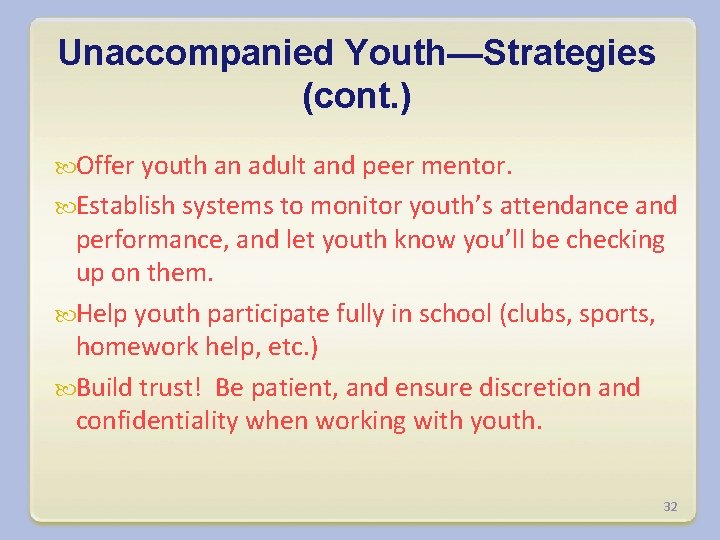 Unaccompanied Youth—Strategies (cont.)

Offer youth an adult and peer mentor.

Establish systems to monitor youth's attendance and performance, and let youth know you'll be checking up on them.

Help youth participate fully in school (clubs, sports, homework help, etc.)

Build trust! Be patient, and ensure discretion and confidentiality when working with youth.

32